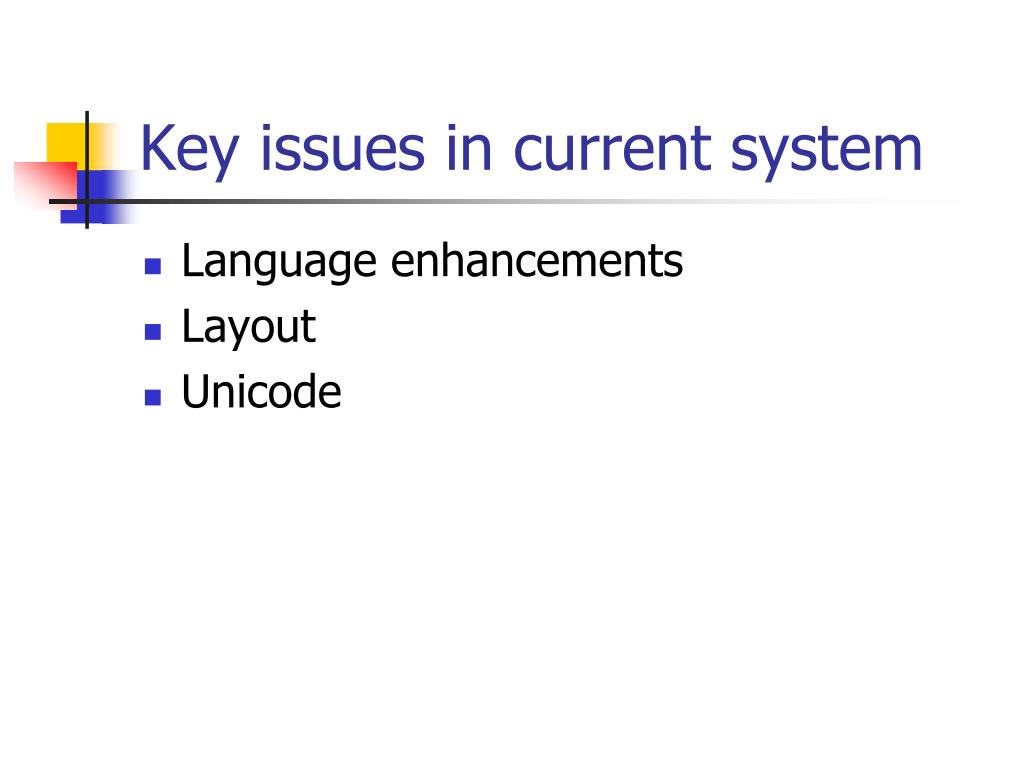 Key issues in current system

- Language enhancements
- Layout
- Unicode